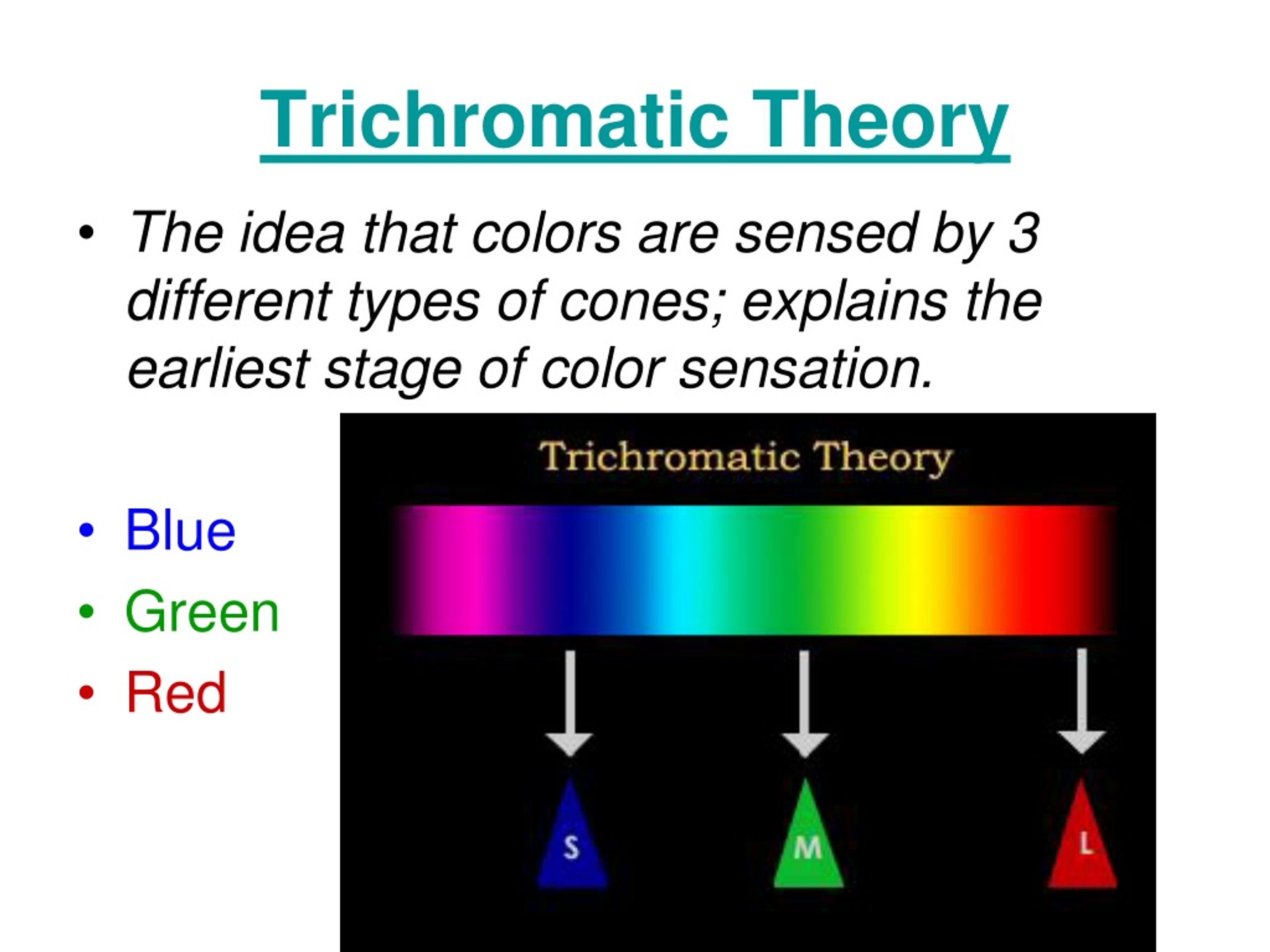 Trichromatic Theory

• The idea that colors are sensed by 3 different types of cones; explains the earliest stage of color sensation.

• Blue
• Green
• Red

Trichromatic Theory

S
M
L